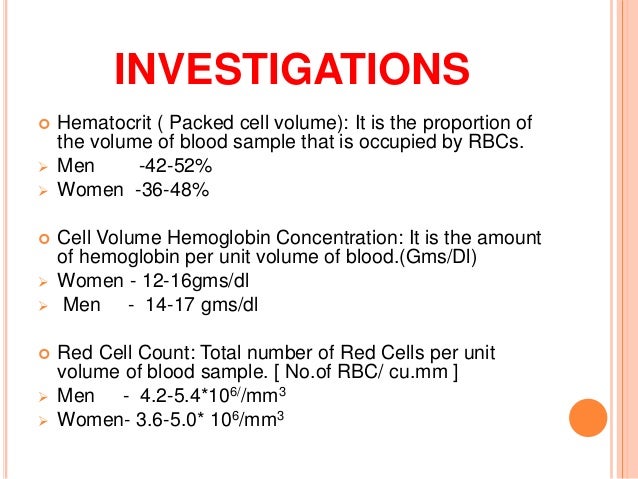 INVESTIGATIONS

Hematocrit ( Packed cell volume): It is the proportion of the volume of blood sample that is occupied by RBCs.
Men -42-52%
Women -36-48%

Cell Volume Hemoglobin Concentration: It is the amount of hemoglobin per unit volume of blood.(Gms/Dl)
Women - 12-16gms/dl
Men - 14-17 gms/dl

Red Cell Count: Total number of Red Cells per unit volume of blood sample. [ No.of RBC/ cu.mm ]
Men - 4.2-5.4*$10^{6/}$/$mm^3$
Women- 3.6-5.0* $10^6$/$mm^3$